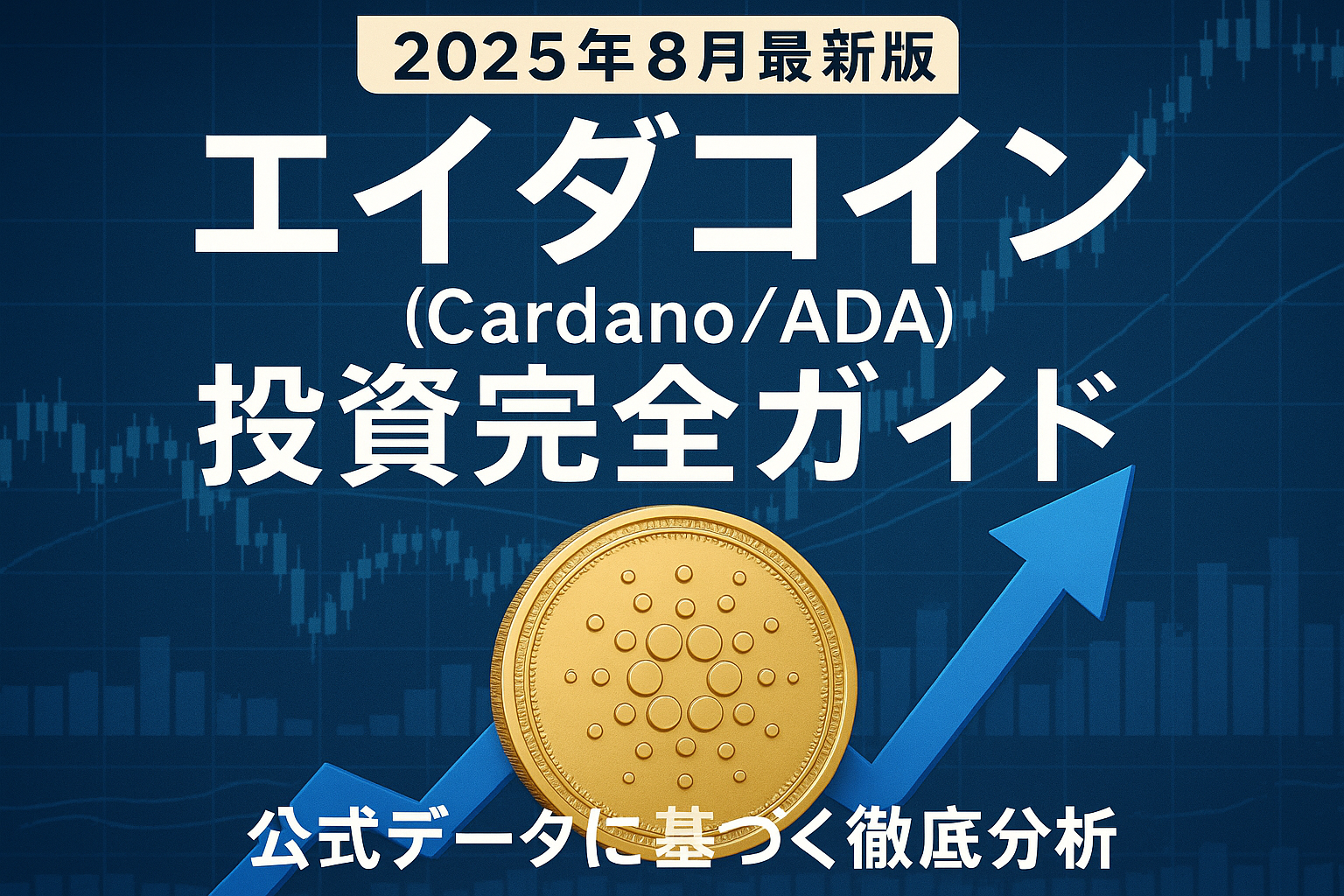 2025年8月最新版

エイダコイン

(Cardano/ADA)

投資完全ガイド

公式データに基づく徹底分析